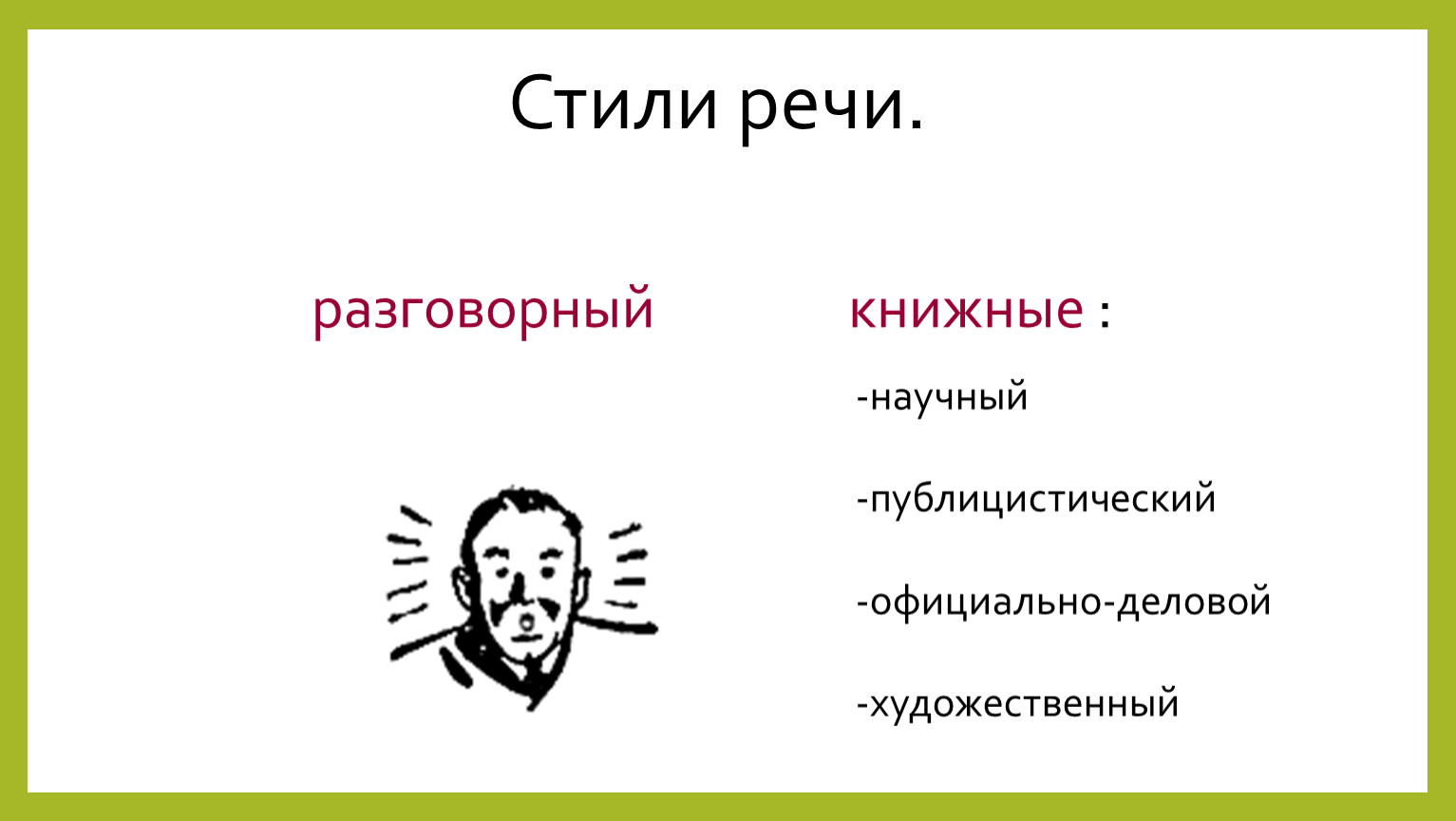 Стили речи.

разговорный

книжные :

-научный

-публицистический

-официально-деловой

-художественный